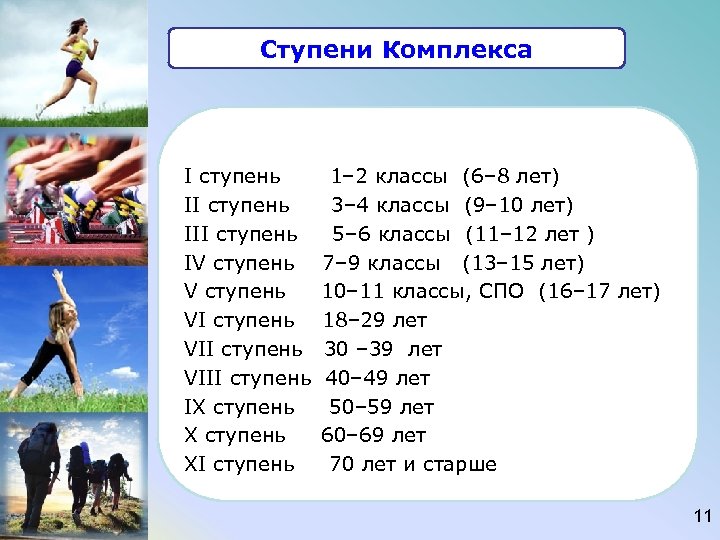 Ступени Комплекса

I ступень 1–2 классы (6–8 лет)
II ступень 3–4 классы (9–10 лет)
III ступень 5–6 классы (11–12 лет )
IV ступень 7–9 классы (13–15 лет)
V ступень 10–11 классы, СПО (16–17 лет)
VI ступень 18–29 лет
VII ступень 30 –39 лет
VIII ступень 40–49 лет
IX ступень 50–59 лет
X ступень 60–69 лет
XI ступень 70 лет и старше

11